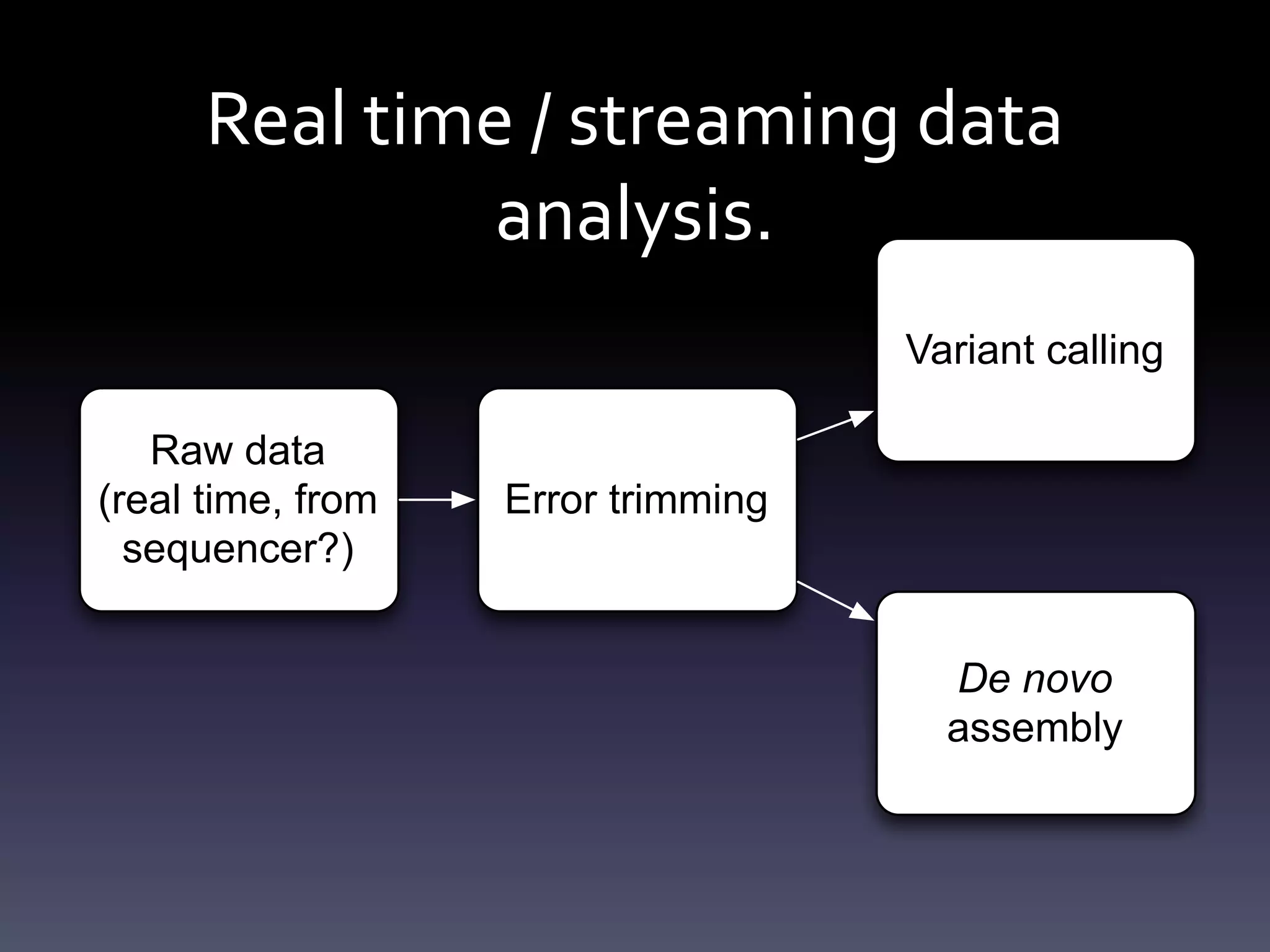 Real time / streaming data analysis.

Raw data (real time, from sequencer?)

Error trimming

Variant calling

De novo assembly